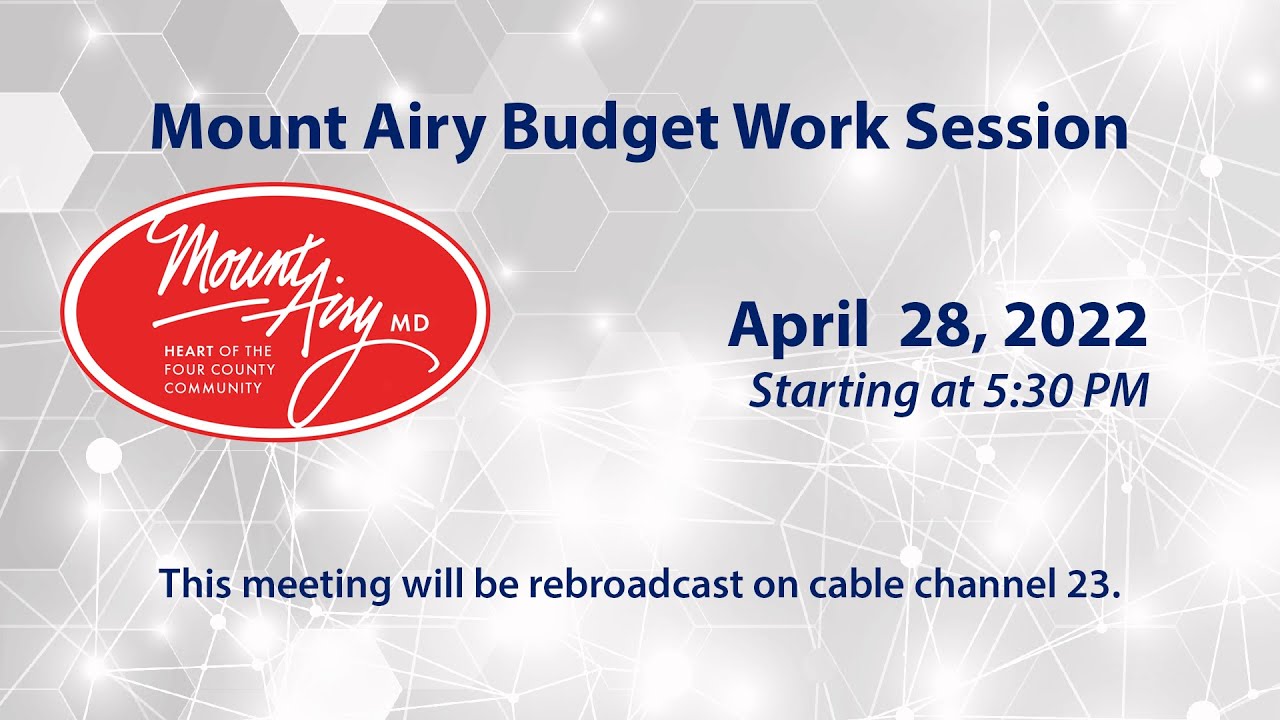 Mount Airy Budget Work Session

Mount Airy MD
HEART OF THE FOUR COUNTY COMMUNITY

April 28, 2022
Starting at 5:30 PM

This meeting will be rebroadcast on cable channel 23.